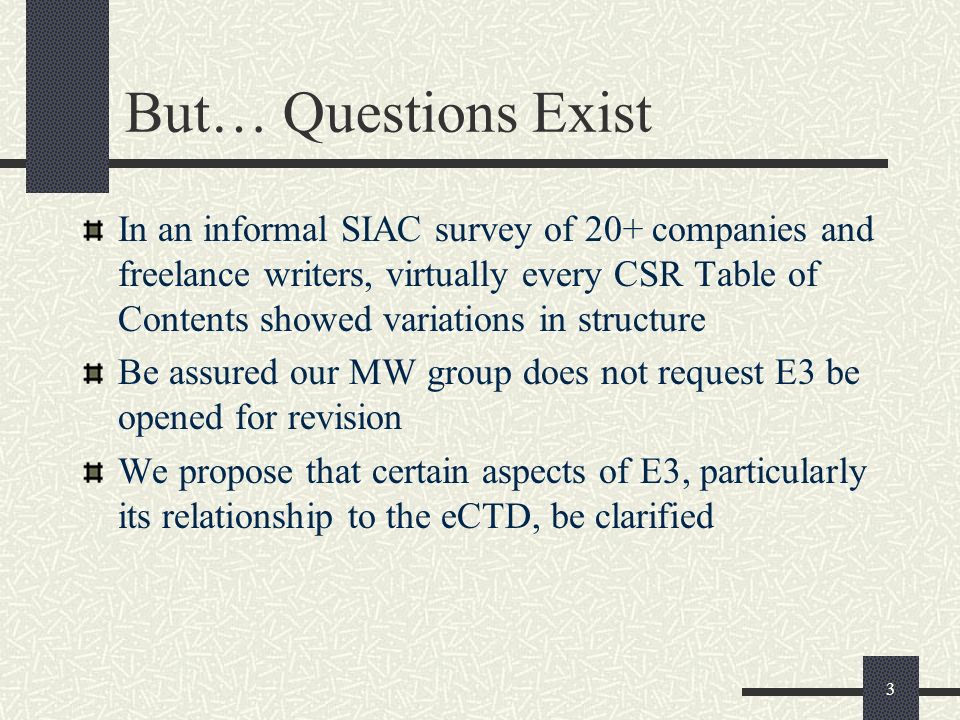 But… Questions Exist

In an informal SIAC survey of 20+ companies and freelance writers, virtually every CSR Table of Contents showed variations in structure

Be assured our MW group does not request E3 be opened for revision

We propose that certain aspects of E3, particularly its relationship to the eCTD, be clarified

3